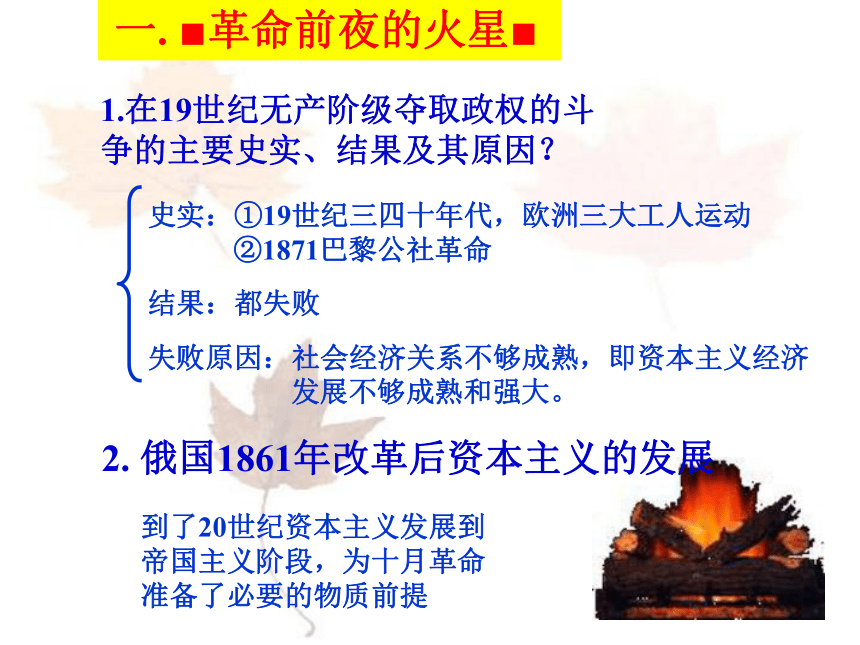 一. ■革命前夜的火星■

1.在19世纪无产阶级夺取政权的斗争的主要史实、结果及其原因？

史实：①19世纪三四十年代，欧洲三大工人运动
②1871巴黎公社革命

结果：都失败

失败原因：社会经济关系不够成熟，即资本主义经济发展不够成熟和强大。

2. 俄国1861年改革后资本主义的发展

到了20世纪资本主义发展到帝国主义阶段，为十月革命准备了必要的物质前提